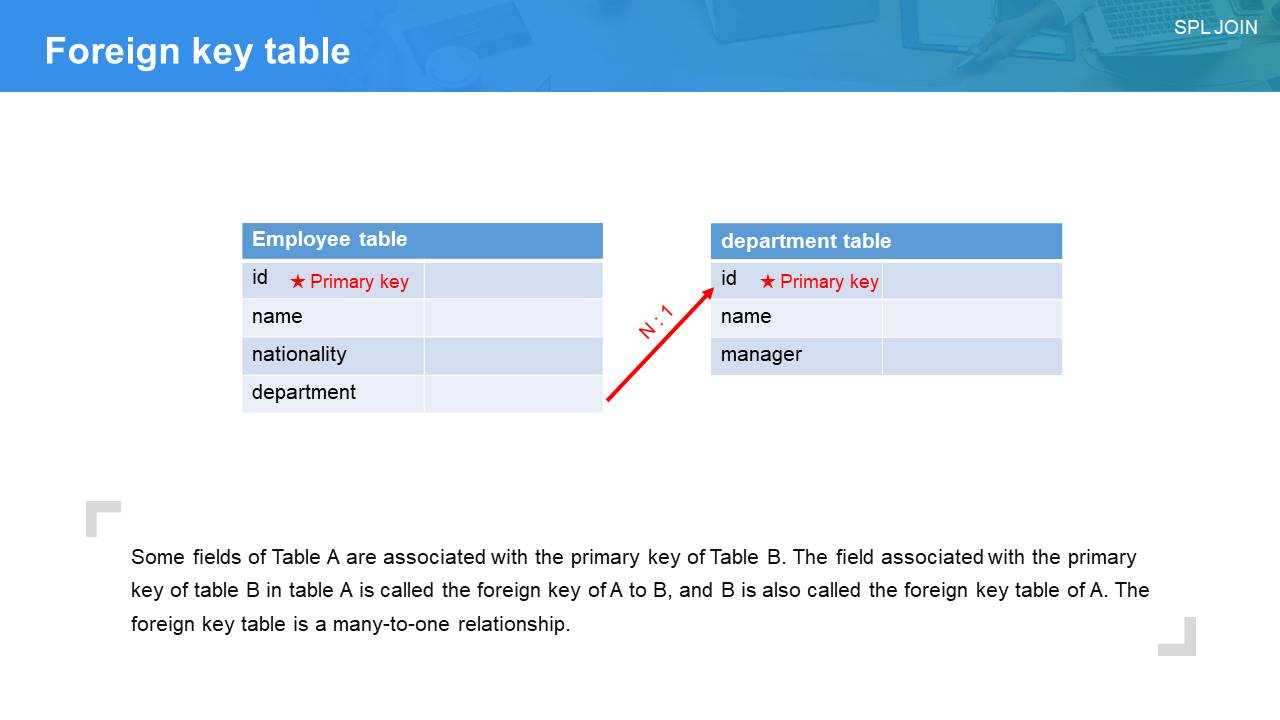 Foreign key table

SPL JOIN

| Employee table | |
|---|---|
| id ★ Primary key | |
| name | |
| nationality | |
| department | |

N : 1

| department table | |
|---|---|
| id ★ Primary key | |
| name | |
| manager | |

Some fields of Table A are associated with the primary key of Table B. The field associated with the primary key of table B in table A is called the foreign key of A to B, and B is also called the foreign key table of A. The foreign key table is a many-to-one relationship.